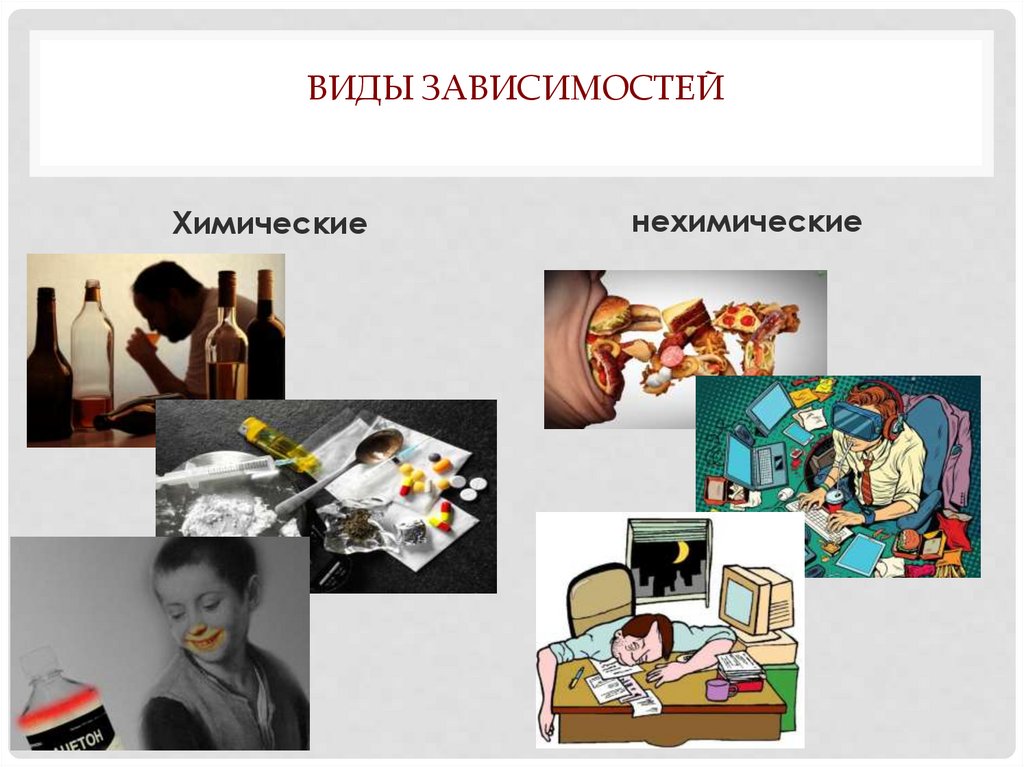 ВИДЫ ЗАВИСИМОСТЕЙ

Химические

нехимические

АЦЕТОН